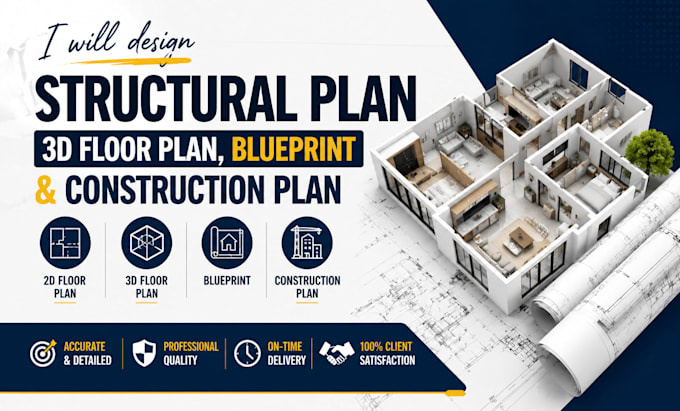 I will design

STRUCTURAL PLAN

3D FLOOR PLAN, BLUEPRINT

& CONSTRUCTION PLAN

2D FLOOR PLAN

3D FLOOR PLAN

BLUEPRINT

CONSTRUCTION PLAN

ACCURATE & DETAILED

PROFESSIONAL QUALITY

ON-TIME DELIVERY

100% CLIENT SATISFACTION